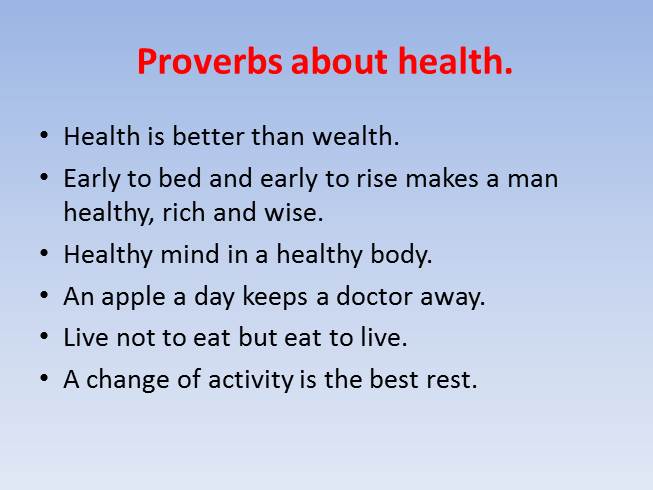 Proverbs about health.

• Health is better than wealth.
• Early to bed and early to rise makes a man healthy, rich and wise.
• Healthy mind in a healthy body.
• An apple a day keeps a doctor away.
• Live not to eat but eat to live.
• A change of activity is the best rest.